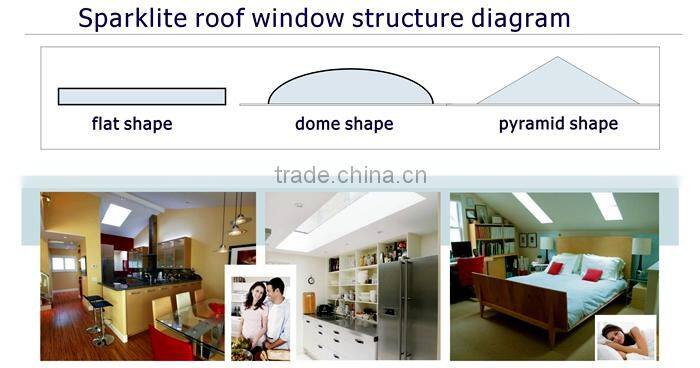 Sparklite roof window structure diagram

flat shape

dome shape

pyramid shape

trade.china.cn